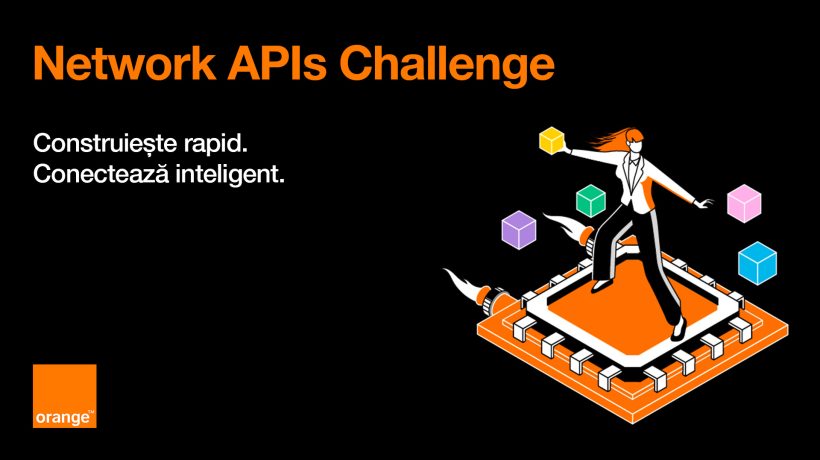 Network APIs Challenge

Construiește rapid.
Conectează inteligent.

orange™